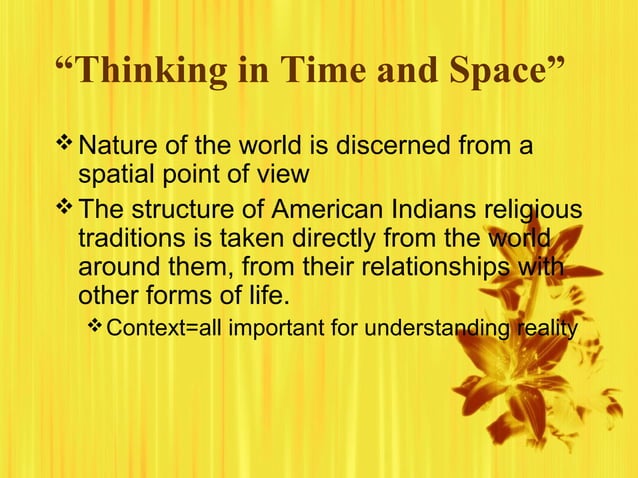 “Thinking in Time and Space”

❖ Nature of the world is discerned from a spatial point of view

❖ The structure of American Indians religious traditions is taken directly from the world around them, from their relationships with other forms of life.

❖ Context=all important for understanding reality